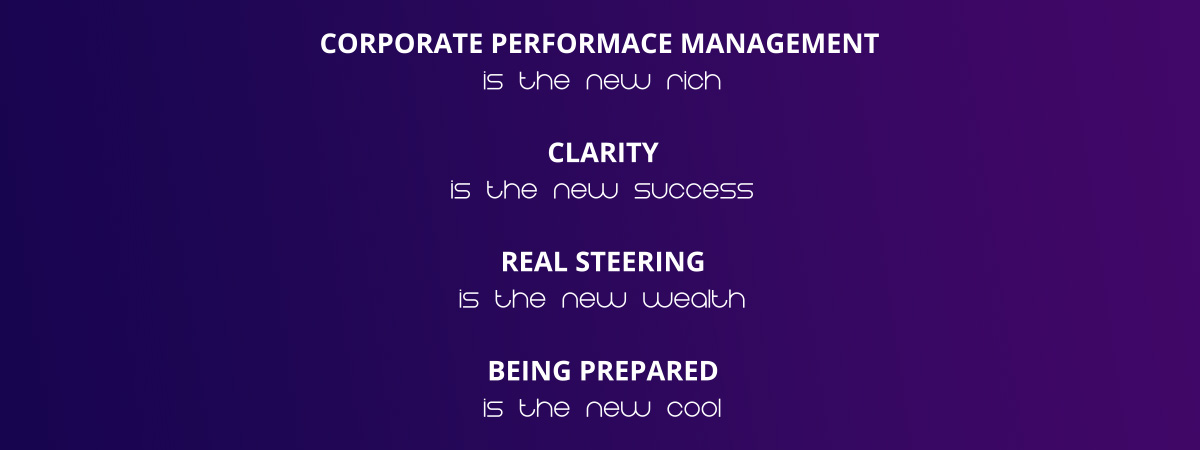 CORPORATE PERFORMACE MANAGEMENT
is the new rich

CLARITY
is the new success

REAL STEERING
is the new wealth

BEING PREPARED
is the new cool